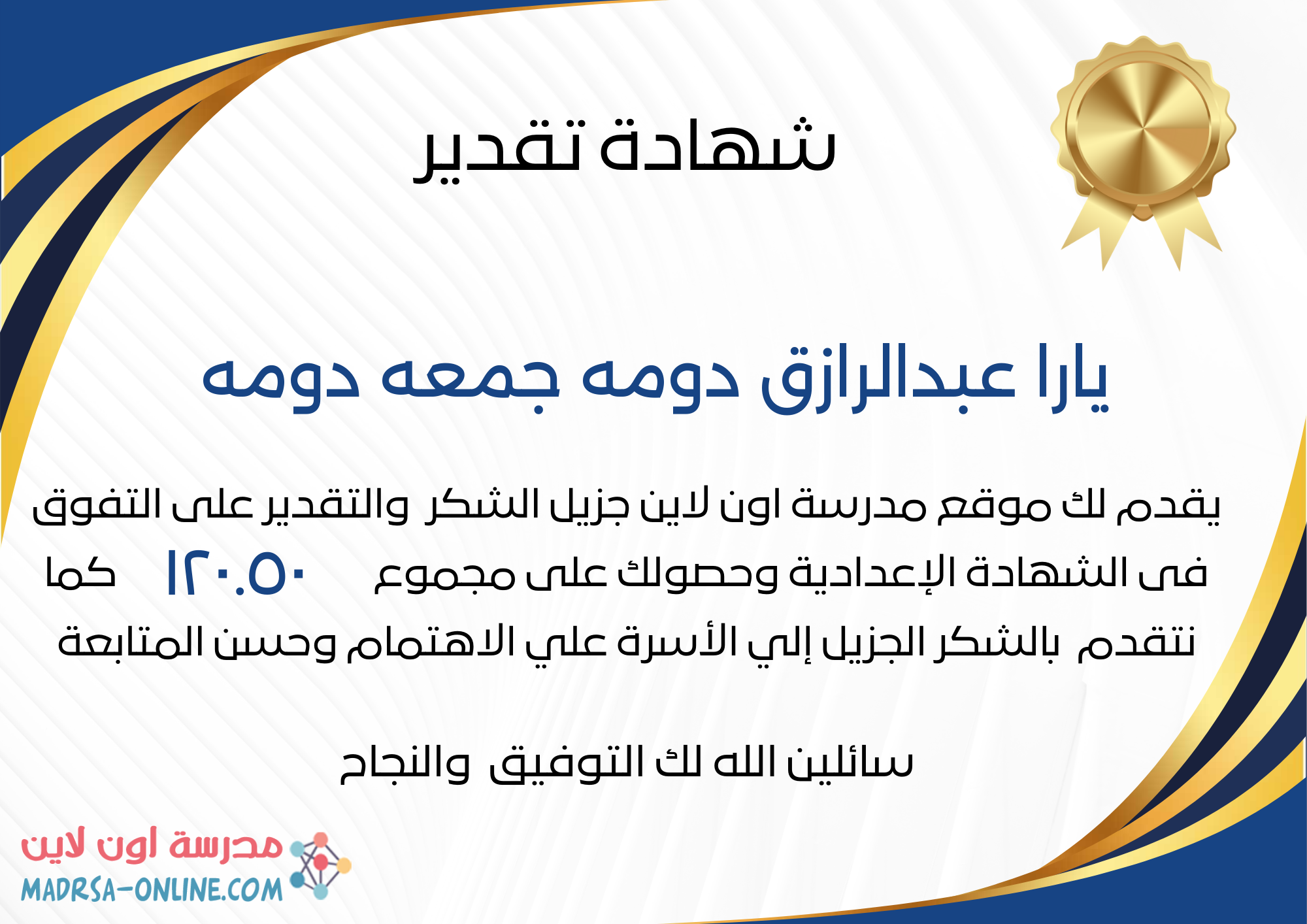 شهادة تقدير

يارا عبدالرازق دومه جمعه دومه

يقدم لك موقع مدرسة اون لاين جزيل الشكر والتقدير على التفوق فى الشهادة الإعدادية وحصولك على مجموع ١٢٠.٥٠ كما نتقدم بالشكر الجزيل إلي الأسرة علي الاهتمام وحسن المتابعة

سائلين الله لك التوفيق والنجاح

مدرسة اون لاين
MADRSA-ONLINE.COM